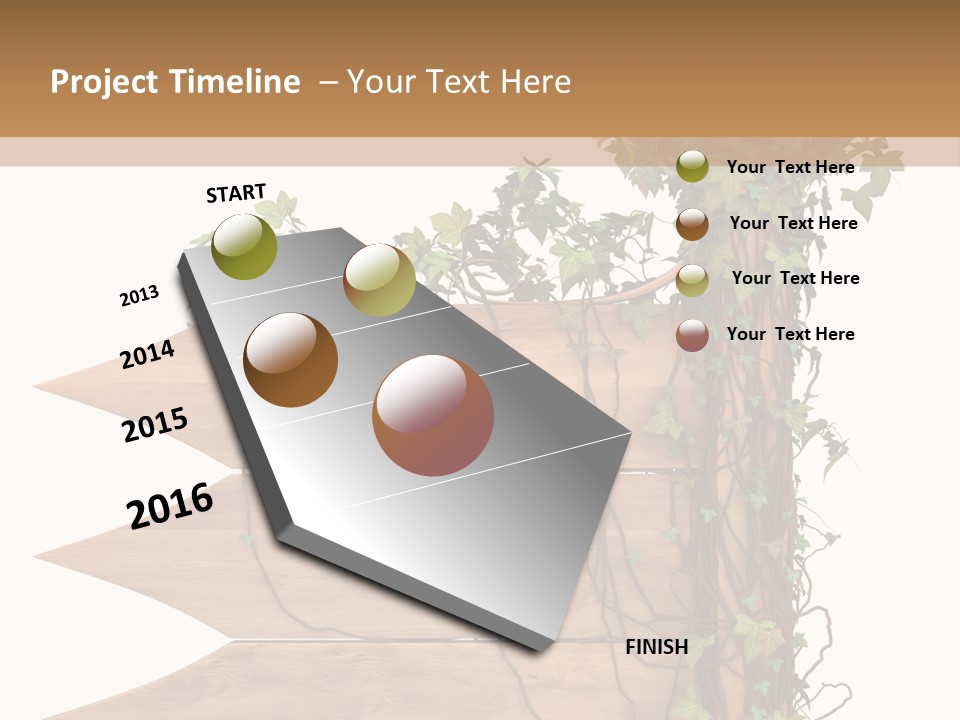 Project Timeline – Your Text Here

START

2013

2014

2015

2016

FINISH

Your Text Here

Your Text Here

Your Text Here

Your Text Here